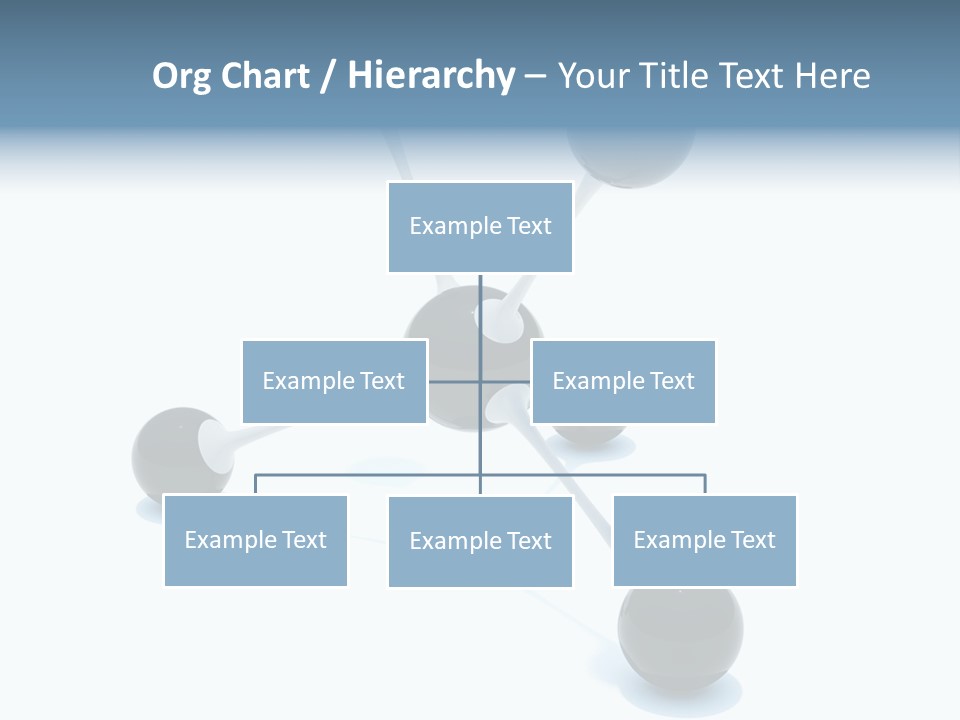 Org Chart / Hierarchy – Your Title Text Here

Example Text

Example Text

Example Text

Example Text

Example Text

Example Text